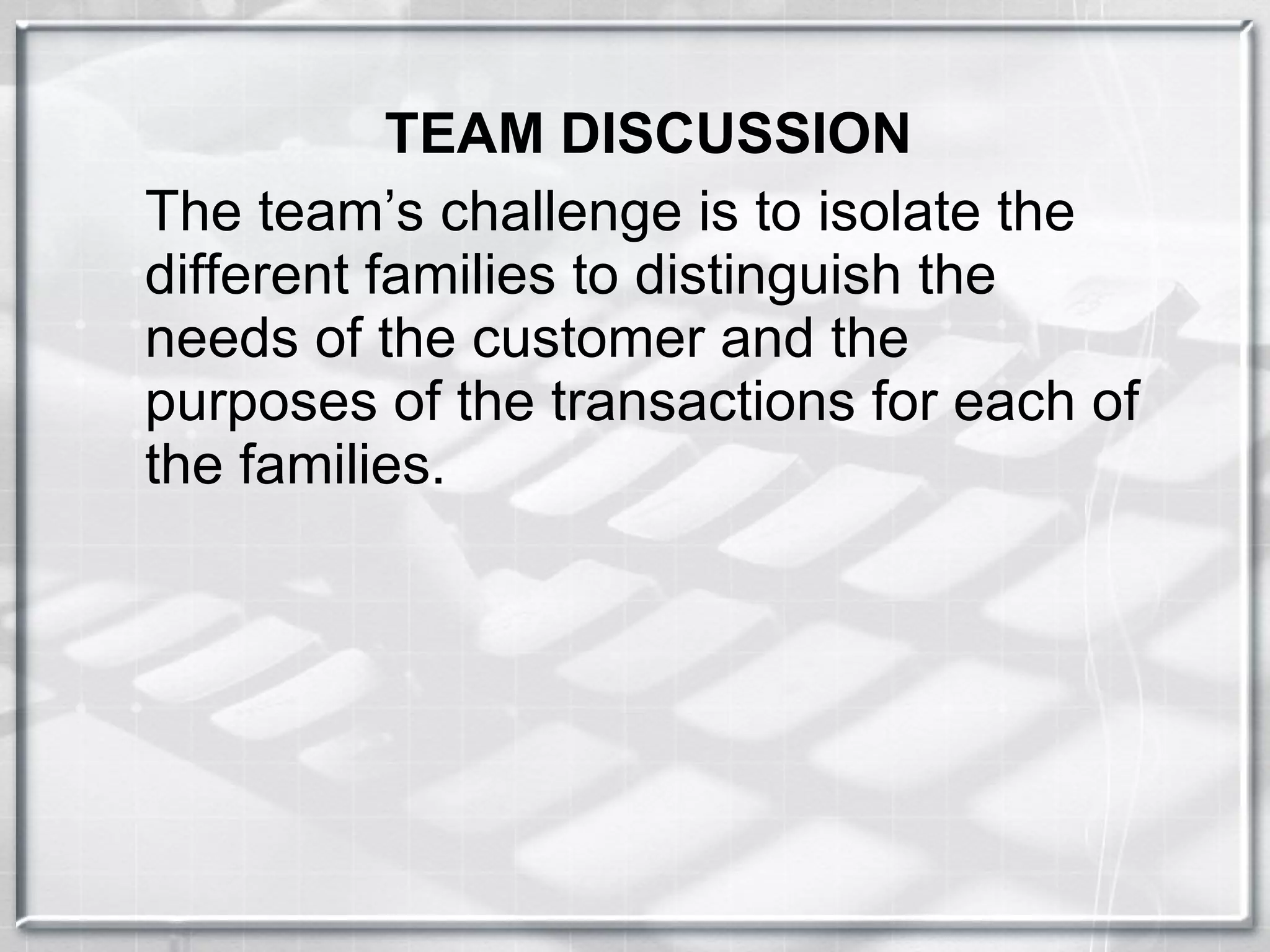 TEAM DISCUSSION

The team’s challenge is to isolate the different families to distinguish the needs of the customer and the purposes of the transactions for each of the families.